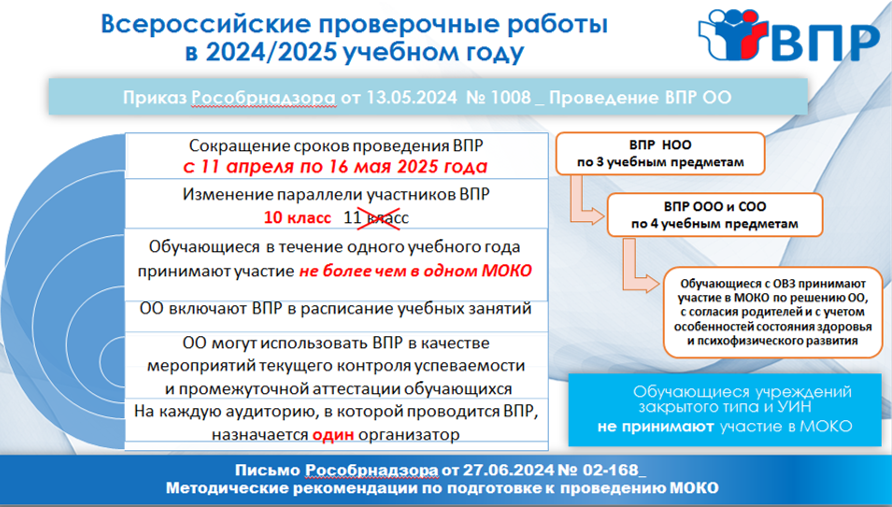 Всероссийские проверочные работы в 2024/2025 учебном году

ВПР

Приказ Рособрнадзора от 13.05.2024 № 1008 _ Проведение ВПР ОО

Сокращение сроков проведения ВПР
с 11 апреля по 16 мая 2025 года

Изменение параллели участников ВПР
10 класс 11 класс

Обучающиеся в течение одного учебного года принимают участие не более чем в одном МОКО

ОО включают ВПР в расписание учебных занятий

ОО могут использовать ВПР в качестве мероприятий текущего контроля успеваемости и промежуточной аттестации обучающихся

На каждую аудиторию, в которой проводится ВПР, назначается один организатор

ВПР НОО
по 3 учебным предметам

ВПР ООО и СОО
по 4 учебным предметам

Обучающиеся с ОВЗ принимают участие в МОКО по решению ОО, с согласия родителей и с учетом особенностей состояния здоровья и психофизического развития

Обучающиеся учреждений закрытого типа и УИН
не принимают участие в МОКО

Письмо Рособрнадзора от 27.06.2024 № 02-168_
Методические рекомендации по подготовке к проведению МОКО